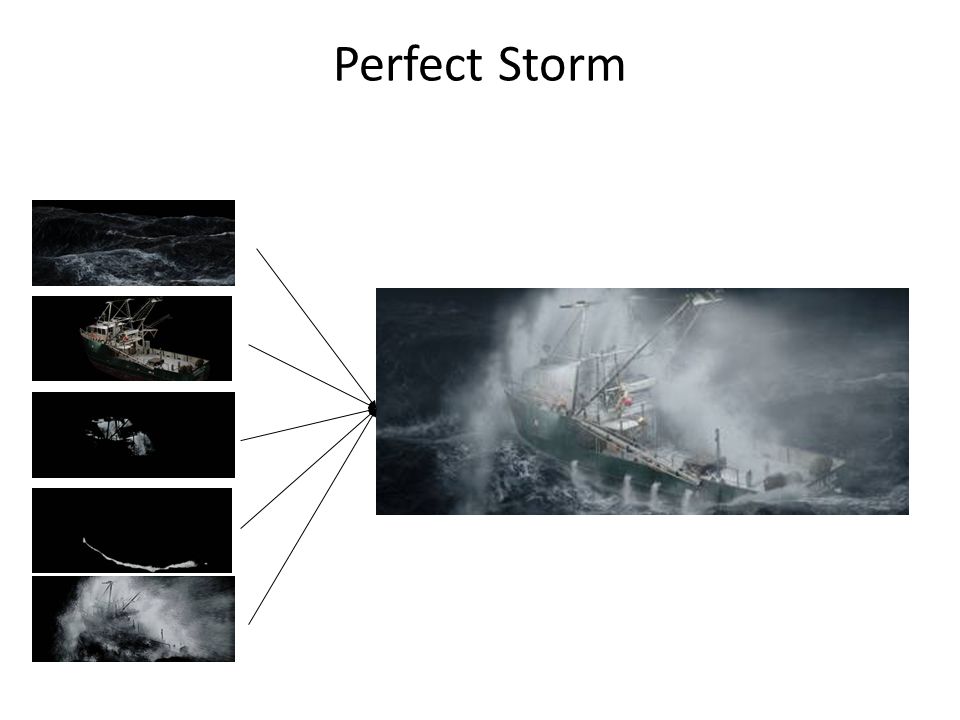 Perfect Storm